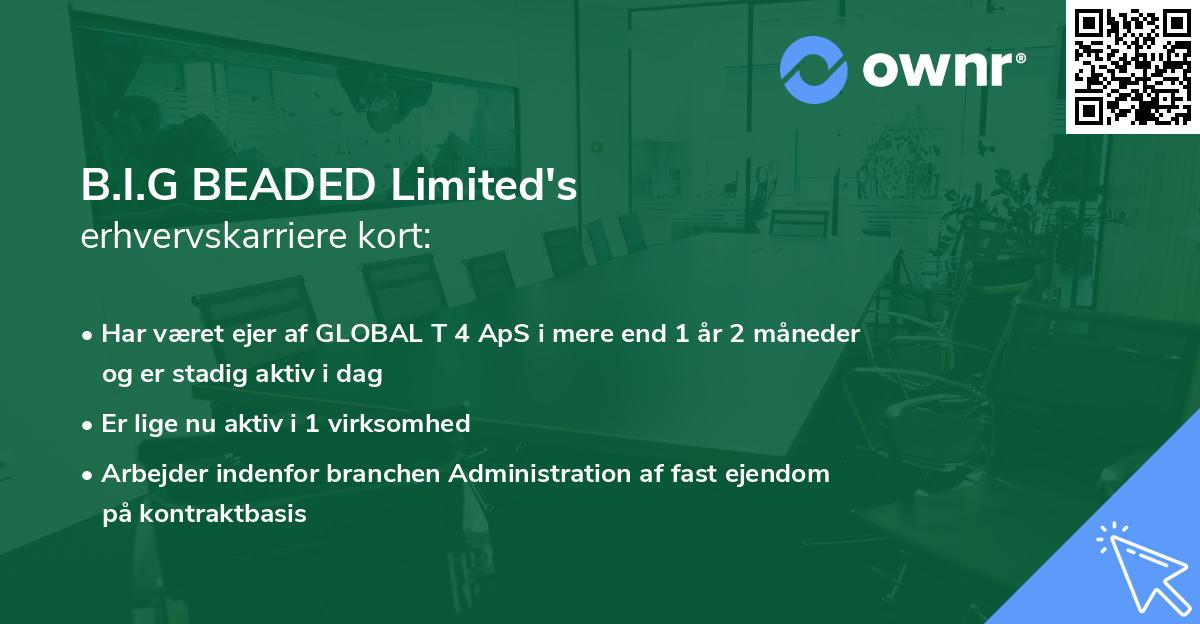 ownr®

B.I.G BEADED Limited's
erhvervskarriere kort:

• Har været ejer af GLOBAL T 4 ApS i mere end 1 år 2 måneder og er stadig aktiv i dag

• Er lige nu aktiv i 1 virksomhed

• Arbejder indenfor branchen Administration af fast ejendom på kontraktbasis